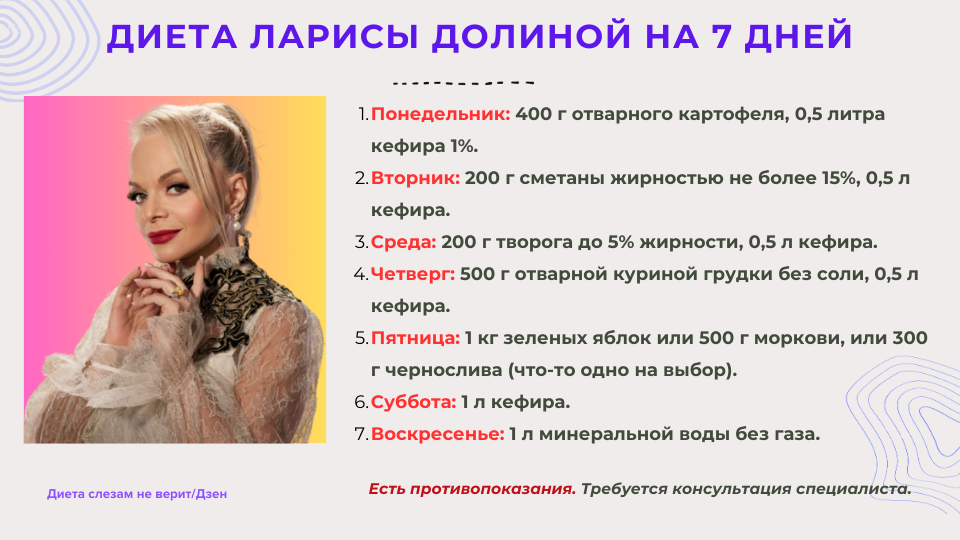 ДИЕТА ЛАРИСЫ ДОЛИНОЙ НА 7 ДНЕЙ

1. Понедельник: 400 г отварного картофеля, 0,5 литра кефира 1%.
2. Вторник: 200 г сметаны жирностью не более 15%, 0,5 л кефира.
3. Среда: 200 г творога до 5% жирности, 0,5 л кефира.
4. Четверг: 500 г отварной куриной грудки без соли, 0,5 л кефира.
5. Пятница: 1 кг зеленых яблок или 500 г моркови, или 300 г чернослива (что-то одно на выбор).
6. Суббота: 1 л кефира.
7. Воскресенье: 1 л минеральной воды без газа.

Диета слезам не верит/Дзен

Есть противопоказания. Требуется консультация специалиста.